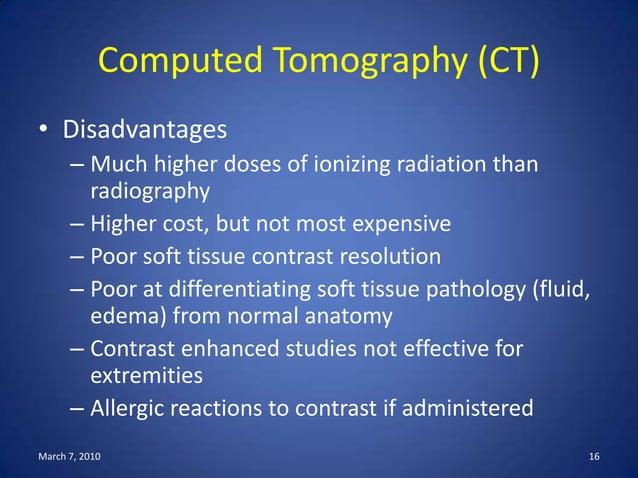 Computed Tomography (CT)

• Disadvantages
– Much higher doses of ionizing radiation than radiography
– Higher cost, but not most expensive
– Poor soft tissue contrast resolution
– Poor at differentiating soft tissue pathology (fluid, edema) from normal anatomy
– Contrast enhanced studies not effective for extremities
– Allergic reactions to contrast if administered

March 7, 2010

16